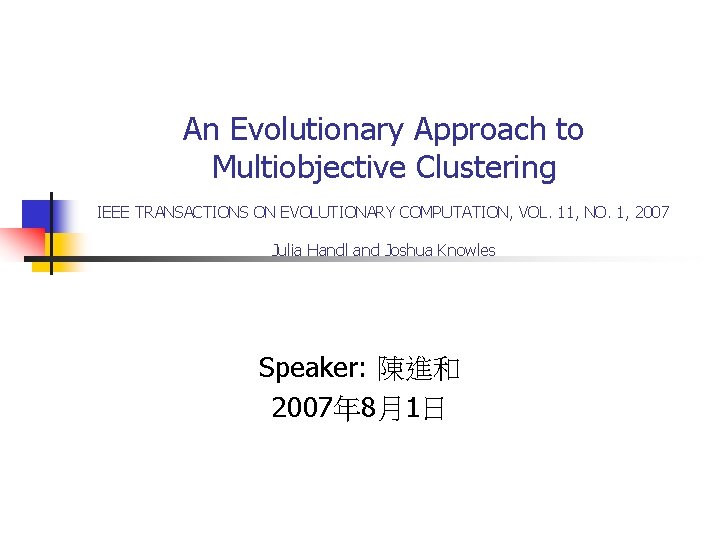 An Evolutionary Approach to Multiobjective Clustering

IEEE TRANSACTIONS ON EVOLUTIONARY COMPUTATION, VOL. 11, NO. 1, 2007

Julia Handl and Joshua Knowles

Speaker: 陳進和
2007年8月1日